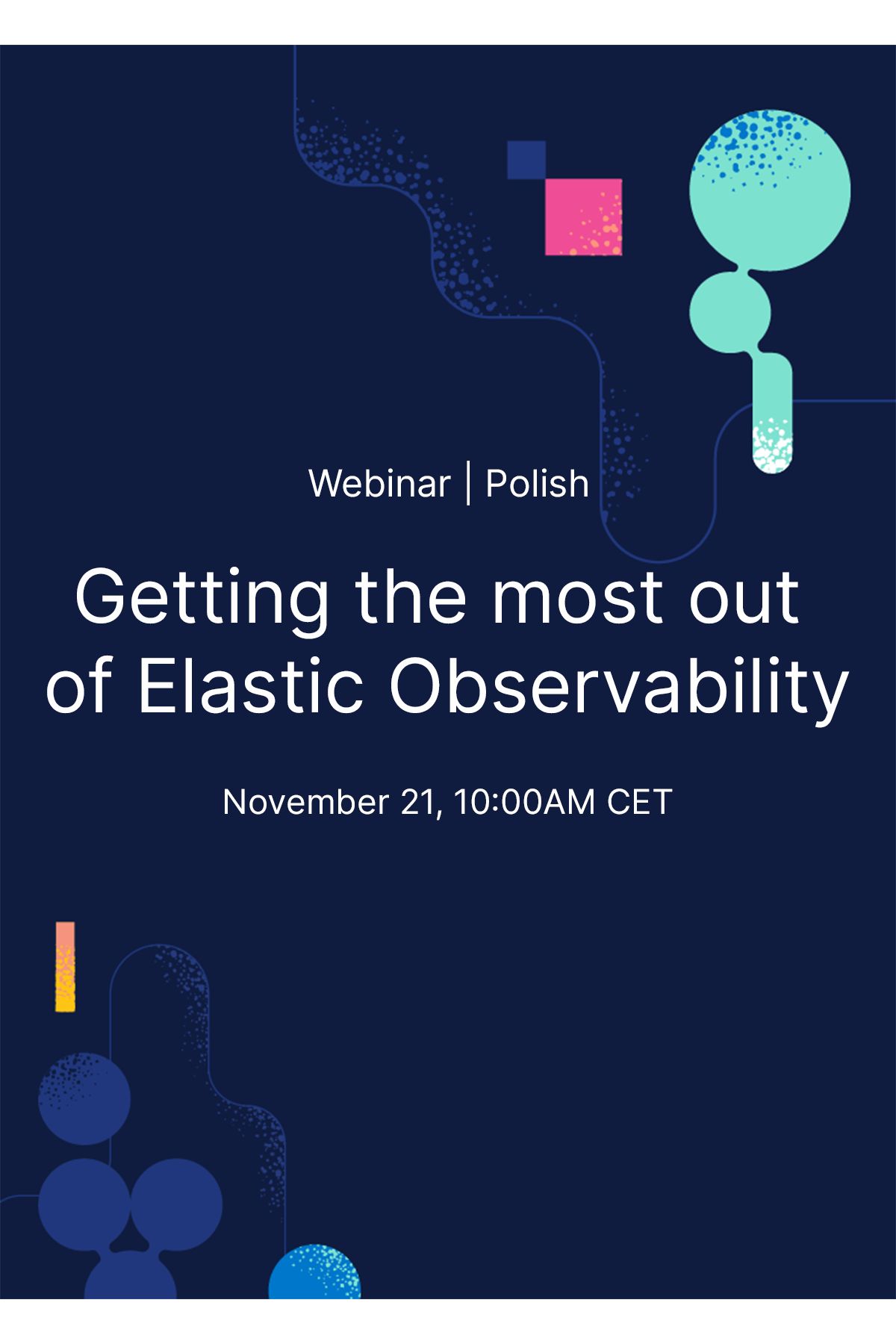 Webinar | Polish

Getting the most out of Elastic Observability

November 21, 10:00AM CET